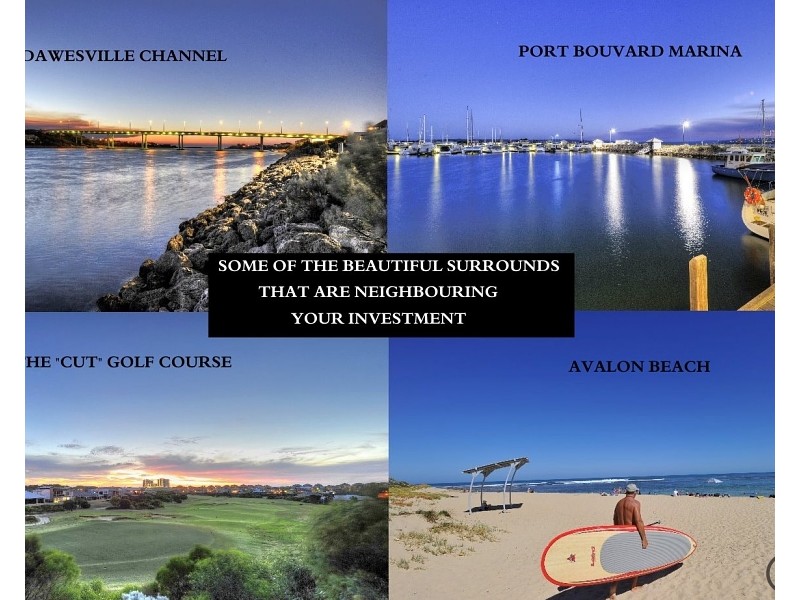 DAWESVILLE CHANNEL

PORT BOUVARD MARINA

SOME OF THE BEAUTIFUL SURROUNDS THAT ARE NEIGHBOURING YOUR INVESTMENT

HE "CUT" GOLF COURSE

AVALON BEACH